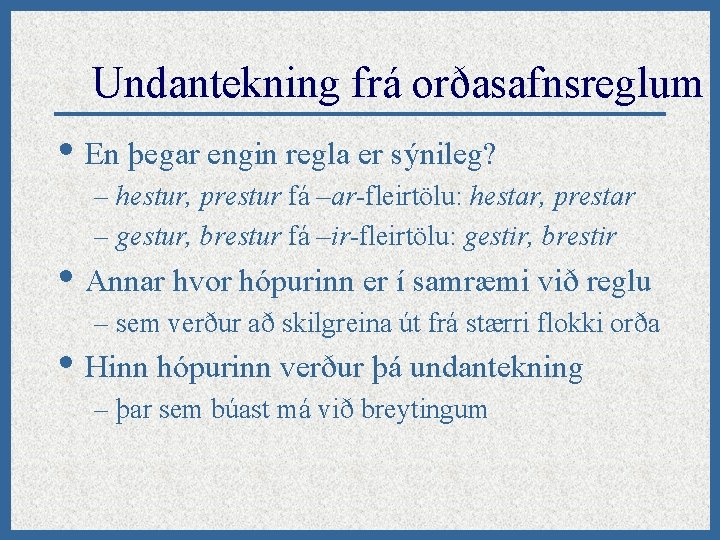 Undantekning frá orðasafnsreglum

• En þegar engin regla er sýnileg?
– hestur, prestur fá –ar-fleirtölu: hestar, prestar
– gestur, brestur fá –ir-fleirtölu: gestir, brestir

• Annar hvor hópurinn er í samræmi við reglu
– sem verður að skilgreina út frá stærri flokki orða

• Hinn hópurinn verður þá undantekning
– þar sem búast má við breytingum